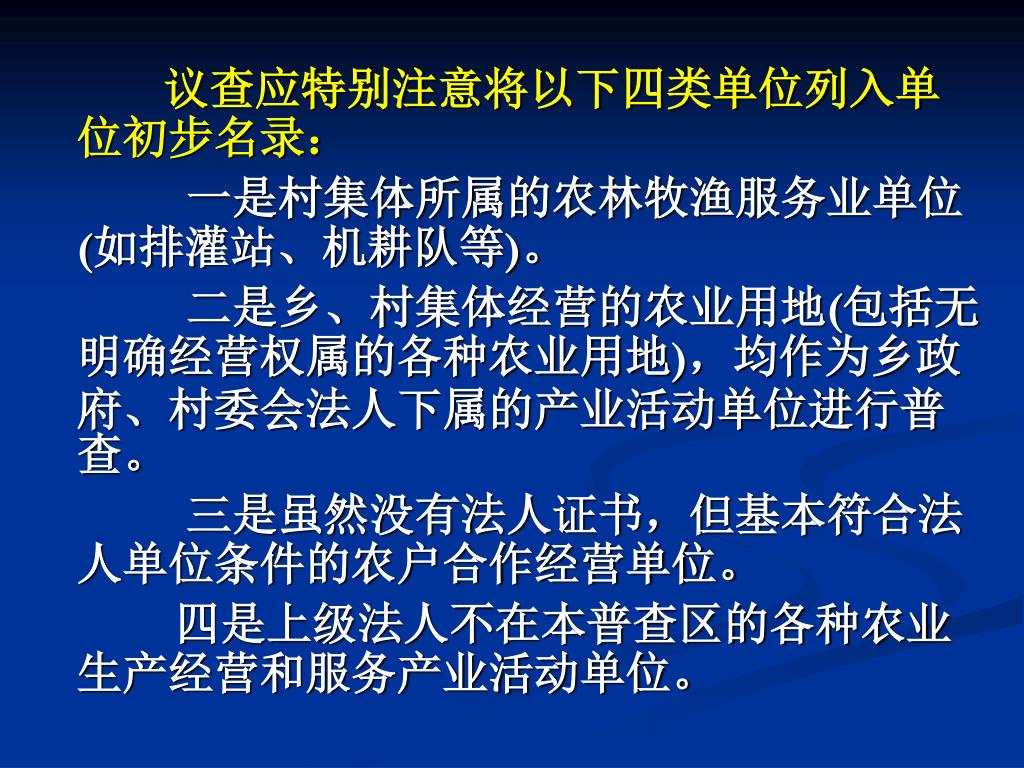 议查应特别注意将以下四类单位列入单位初步名录：

一是村集体所属的农林牧渔服务业单位(如排灌站、机耕队等)。

二是乡、村集体经营的农业用地(包括无明确经营权属的各种农业用地)，均作为乡政府、村委会法人下属的产业活动单位进行普查。

三是虽然没有法人证书，但基本符合法人单位条件的农户合作经营单位。

四是上级法人不在本普查区的各种农业生产经营和服务产业活动单位。